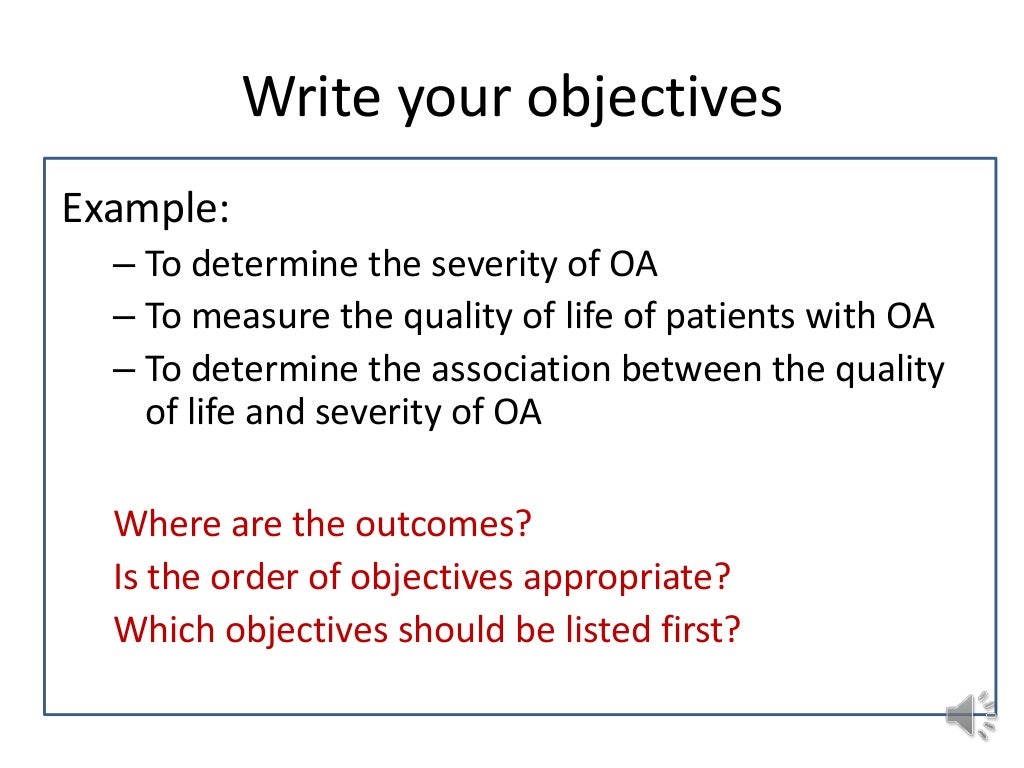 Write your objectives

Example:

– To determine the severity of OA
– To measure the quality of life of patients with OA
– To determine the association between the quality of life and severity of OA

Where are the outcomes?
Is the order of objectives appropriate?
Which objectives should be listed first?